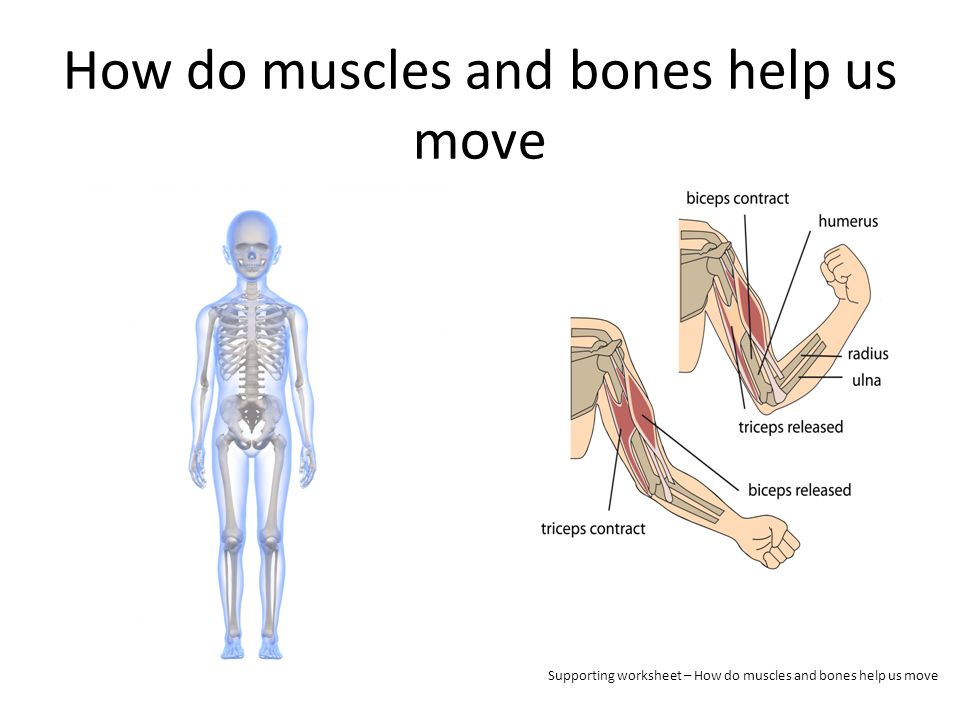 How do muscles and bones help us move

biceps contract
humerus
radius
ulna
triceps released

biceps released
triceps contract

Supporting worksheet – How do muscles and bones help us move